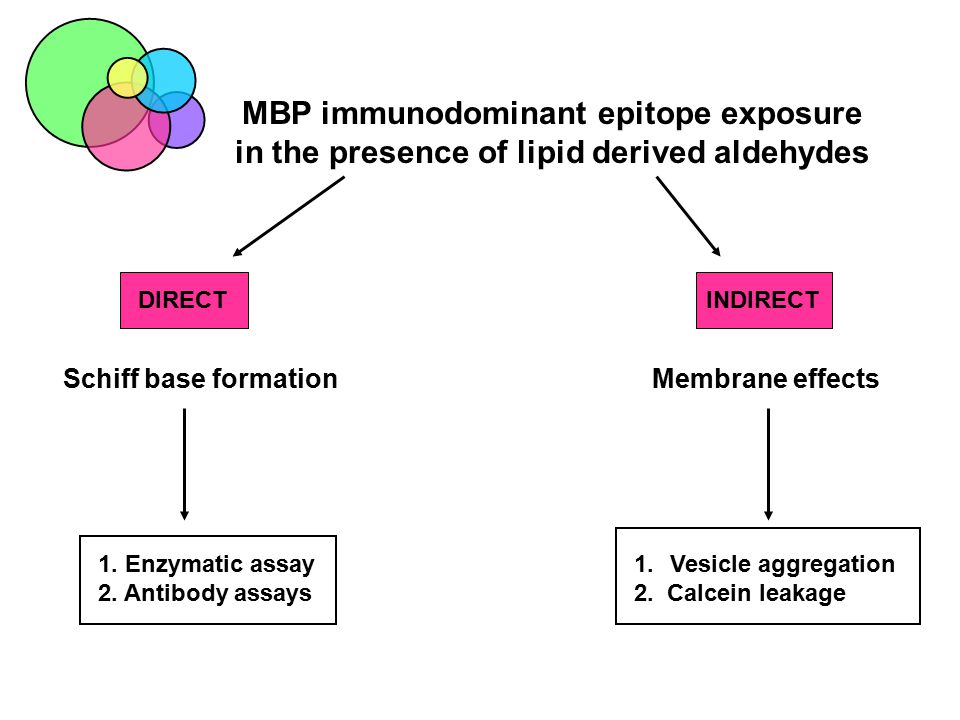 MBP immunodominant epitope exposure in the presence of lipid derived aldehydes

DIRECT

Schiff base formation

1. Enzymatic assay
2. Antibody assays

INDIRECT

Membrane effects

1. Vesicle aggregation
2. Calcein leakage